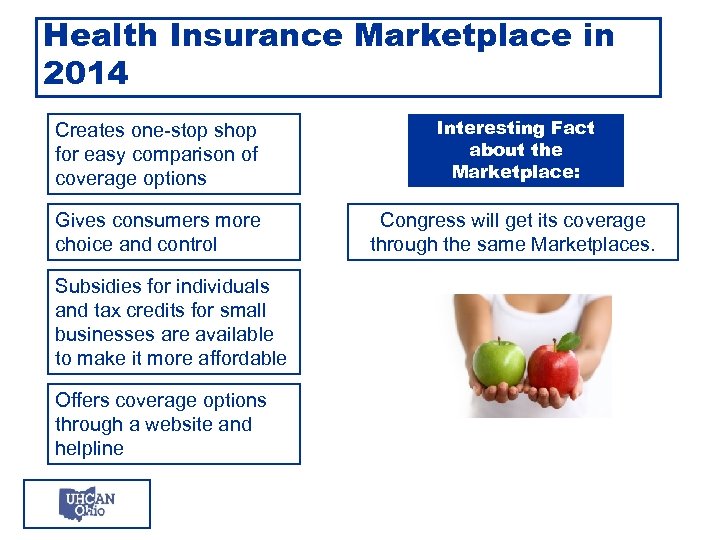 Health Insurance Marketplace in 2014

Creates one-stop shop for easy comparison of coverage options

Gives consumers more choice and control

Subsidies for individuals and tax credits for small businesses are available to make it more affordable

Offers coverage options through a website and helpline

Interesting Fact about the Marketplace:

Congress will get its coverage through the same Marketplaces.

UHCAN Ohio